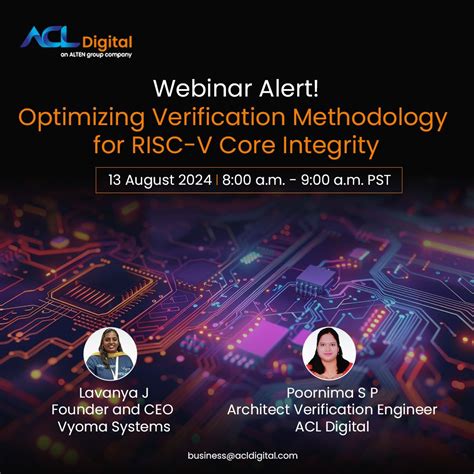 ACL Digital
an ALTEN group company

Webinar Alert!
Optimizing Verification Methodology for RISC-V Core Integrity

13 August 2024 | 8:00 a.m. - 9:00 a.m. PST

Lavanya J
Founder and CEO
Vyoma Systems

Poornima S P
Architect Verification Engineer
ACL Digital

business@acldigital.com